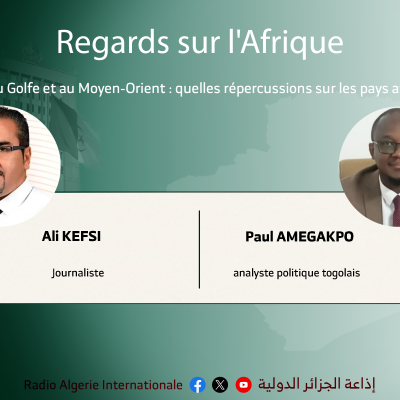 Regards sur l'Afrique

u Golfe et au Moyen-Orient : quelles répercussions sur les pays a

Ali KEFSI

Journaliste

Paul AMEGAKPO

analyste politique togolais

Radio Algerie Internationale إذاعة الجزائر الدولية